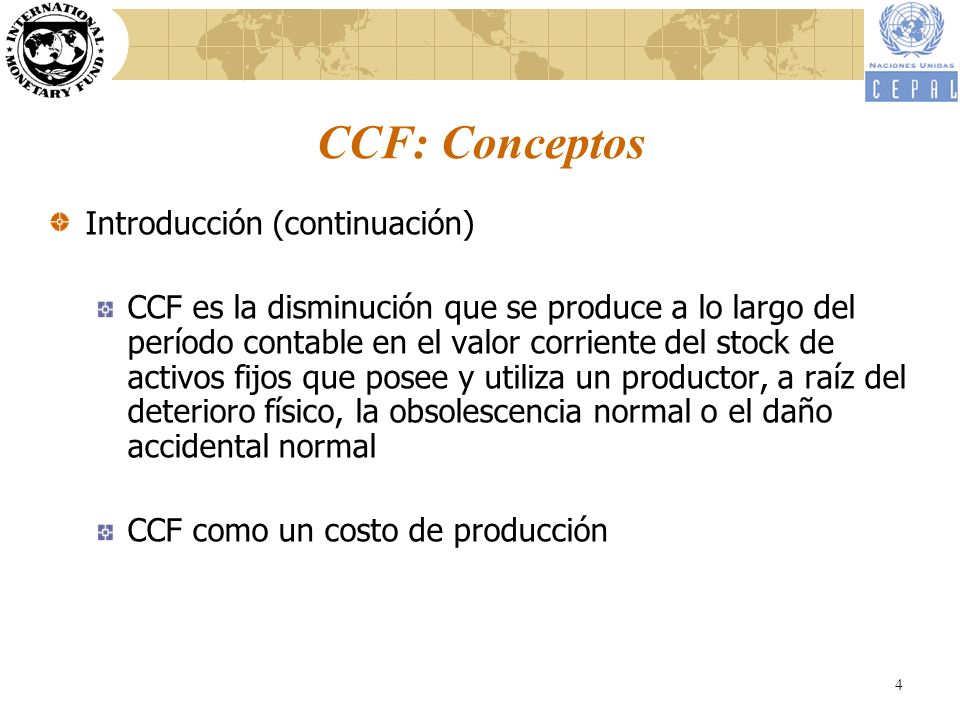 INTERNATIONAL MONETARY FUND

NACIONES UNIDAS
CEPAL

CCF: Conceptos

Introducción (continuación)

CCF es la disminución que se produce a lo largo del período contable en el valor corriente del stock de activos fijos que posee y utiliza un productor, a raíz del deterioro físico, la obsolescencia normal o el daño accidental normal

CCF como un costo de producción

4